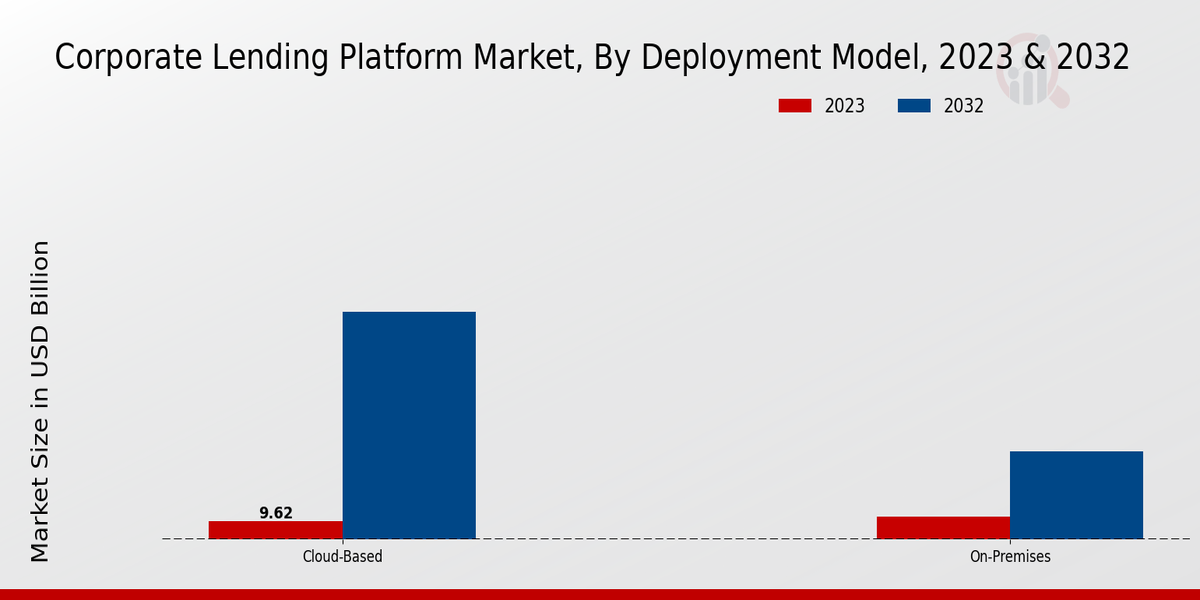 Corporate Lending Platform Market, By Deployment Model, 2023 & 2032

2023 2032

Market Size in USD Billion

9.62

Cloud-Based

On-Premises